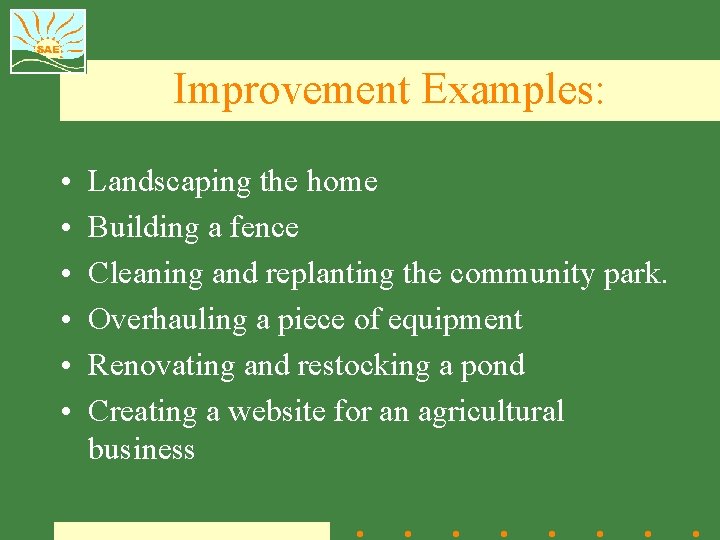 SAE

Improvement Examples:

• Landscaping the home
• Building a fence
• Cleaning and replanting the community park.
• Overhauling a piece of equipment
• Renovating and restocking a pond
• Creating a website for an agricultural business